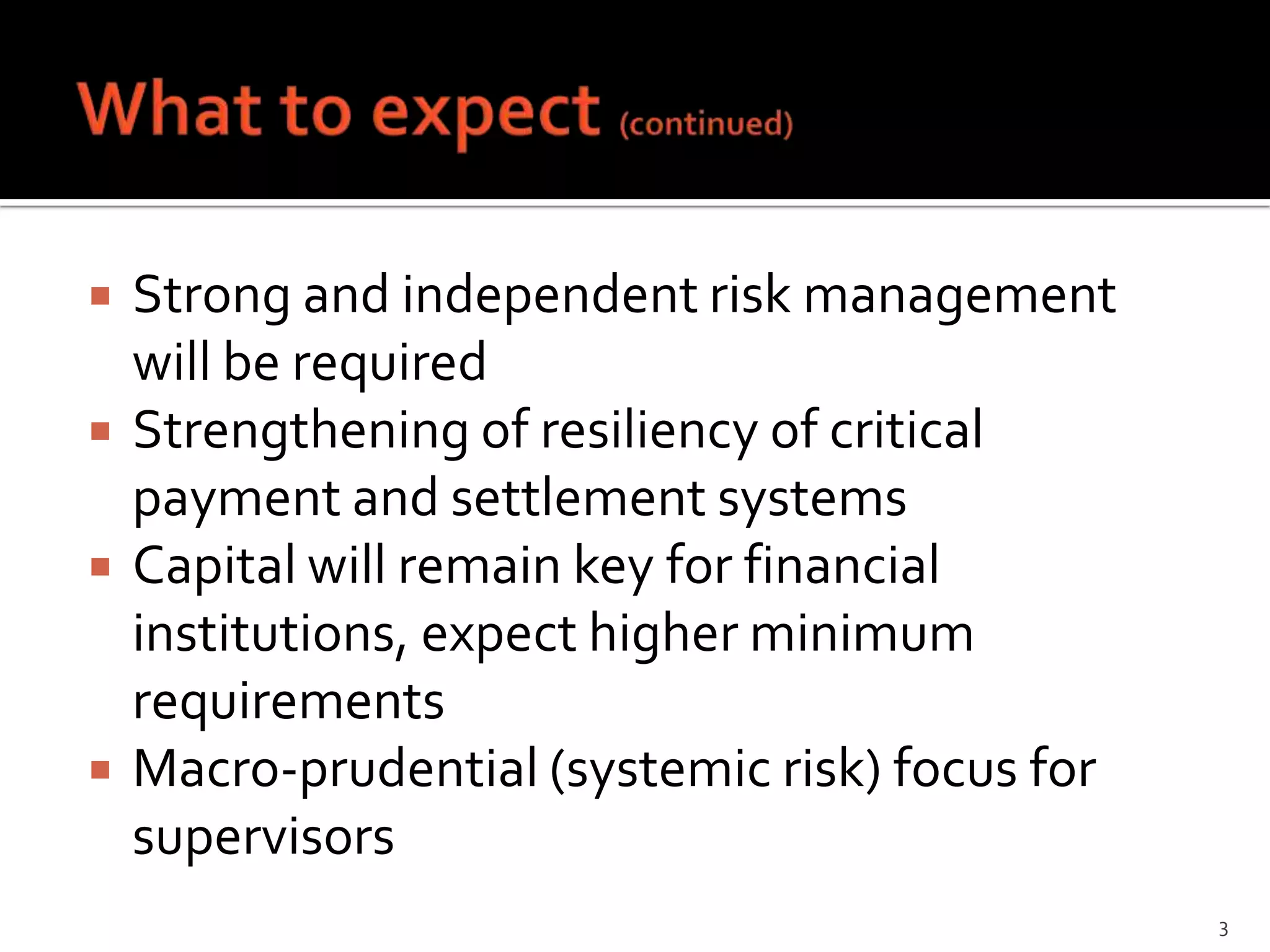 What to expect (continued)

▪ Strong and independent risk management will be required
▪ Strengthening of resiliency of critical payment and settlement systems
▪ Capital will remain key for financial institutions, expect higher minimum requirements
▪ Macro-prudential (systemic risk) focus for supervisors

3